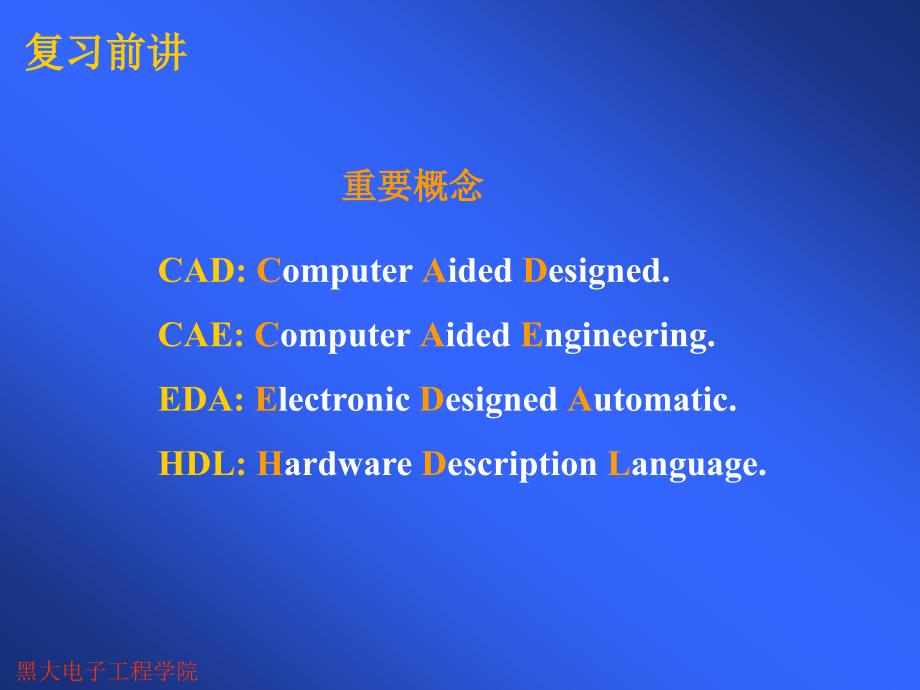 复习前讲

重要概念

CAD: Computer Aided Designed.

CAE: Computer Aided Engineering.

EDA: Electronic Designed Automatic.

HDL: Hardware Description Language.

黑大电子工程学院